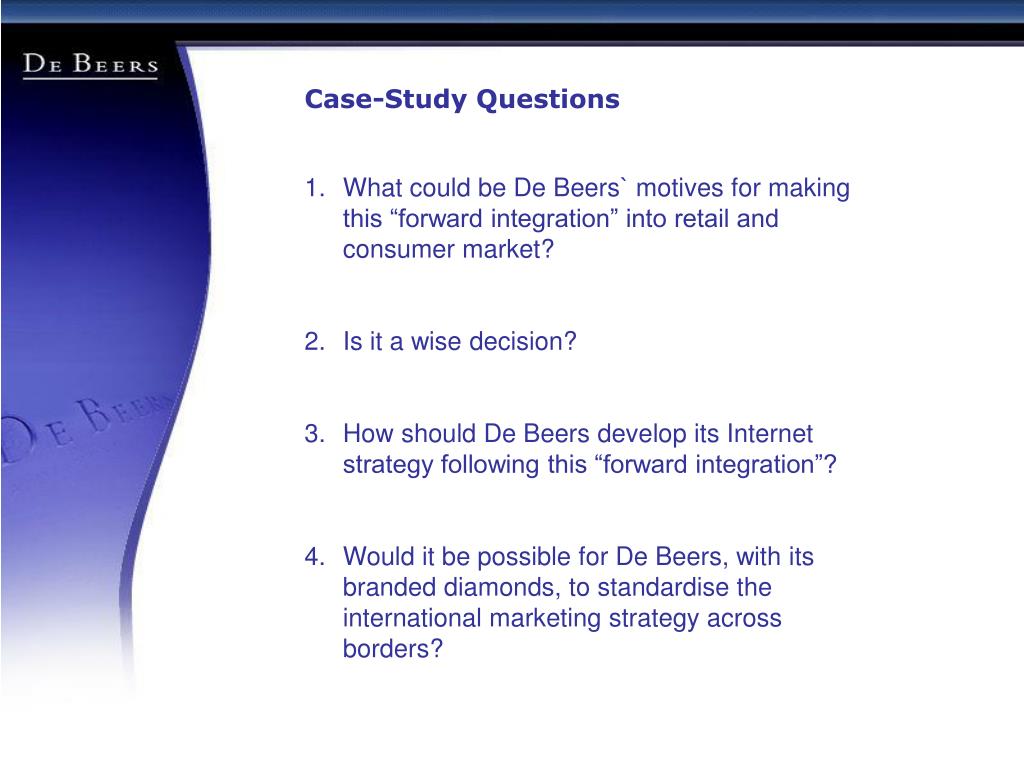 DE BEERS

Case-Study Questions

1. What could be De Beers` motives for making this “forward integration” into retail and consumer market?

2. Is it a wise decision?

3. How should De Beers develop its Internet strategy following this “forward integration”?

4. Would it be possible for De Beers, with its branded diamonds, to standardise the international marketing strategy across borders?

DE BEERS